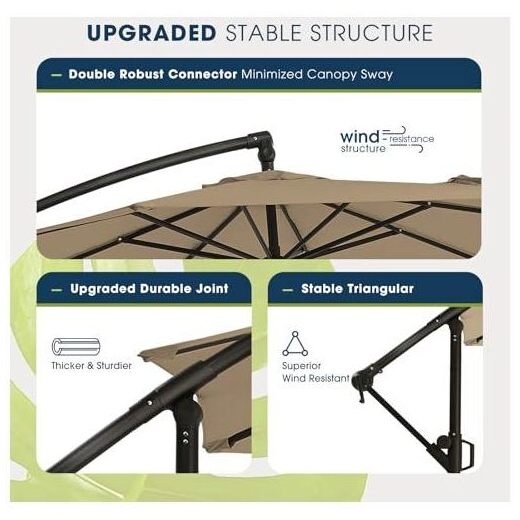 UPGRADED STABLE STRUCTURE

— Double Robust Connector Minimized Canopy Sway

wind resistance
structure

— Upgraded Durable Joint

Thicker & Sturdier

— Stable Triangular

Superior
Wind Resistant